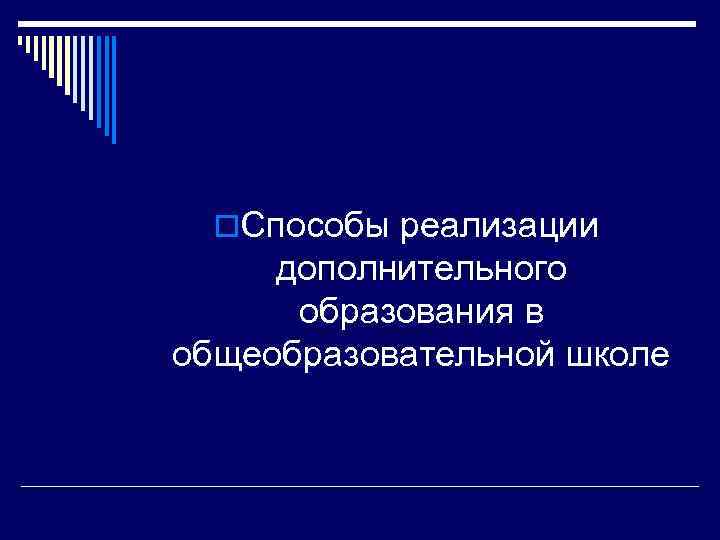 Способы реализации дополнительного образования в общеобразовательной школе